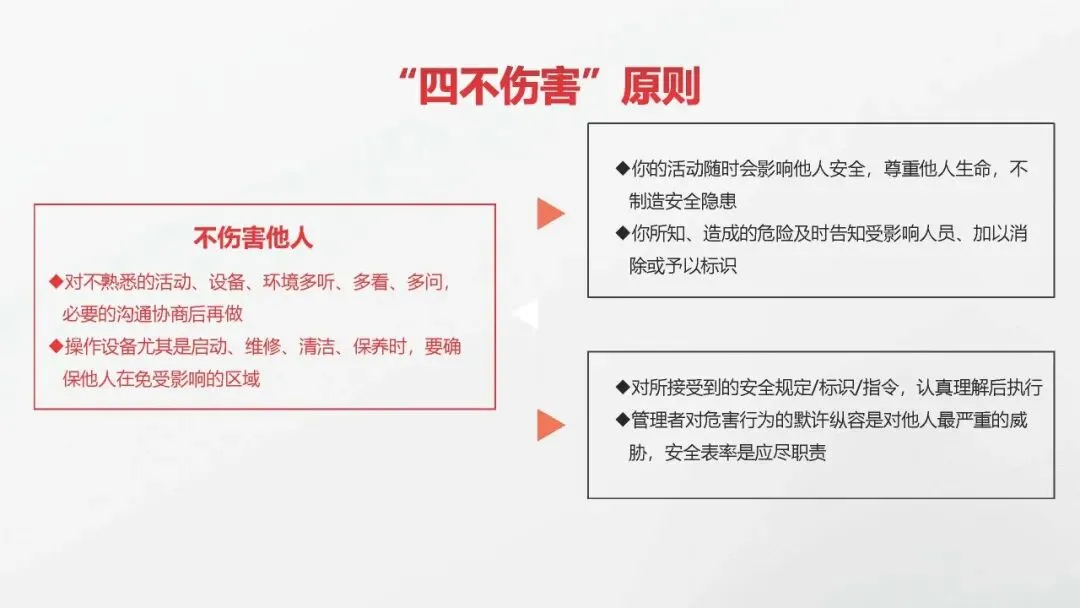 “四不伤害”原则

不伤害他人

◆对不熟悉的活动、设备、环境多听、多看、多问，必要的沟通协商后再做

◆操作设备尤其是启动、维修、清洁、保养时，要确保他人在免受影响的区域

◆你的活动随时会影响他人安全，尊重他人生命，不制造安全隐患

◆你所知、造成的危险及时告知受影响人员、加以消除或予以标识

◆对所接受到的安全规定/标识/指令，认真理解后执行

◆管理者对危害行为的默许纵容是对他人最严重的威胁，安全表率是应尽职责